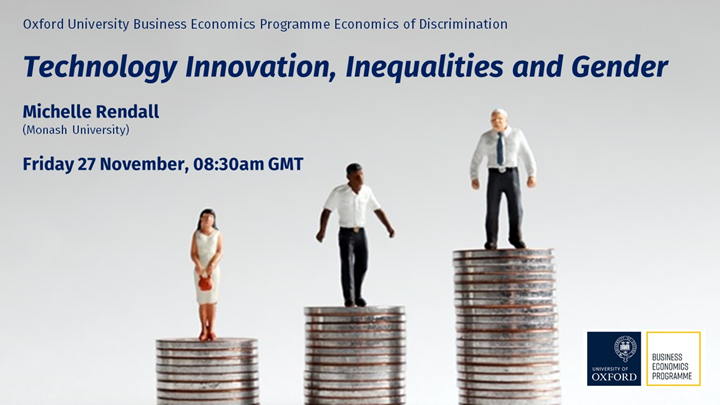 Oxford University Business Economics Programme Economics of Discrimination

Technology Innovation, Inequalities and Gender

Michelle Rendall
(Monash University)

Friday 27 November, 08:30am GMT

UNIVERSITY OF OXFORD

BUSINESS ECONOMICS PROGRAMME